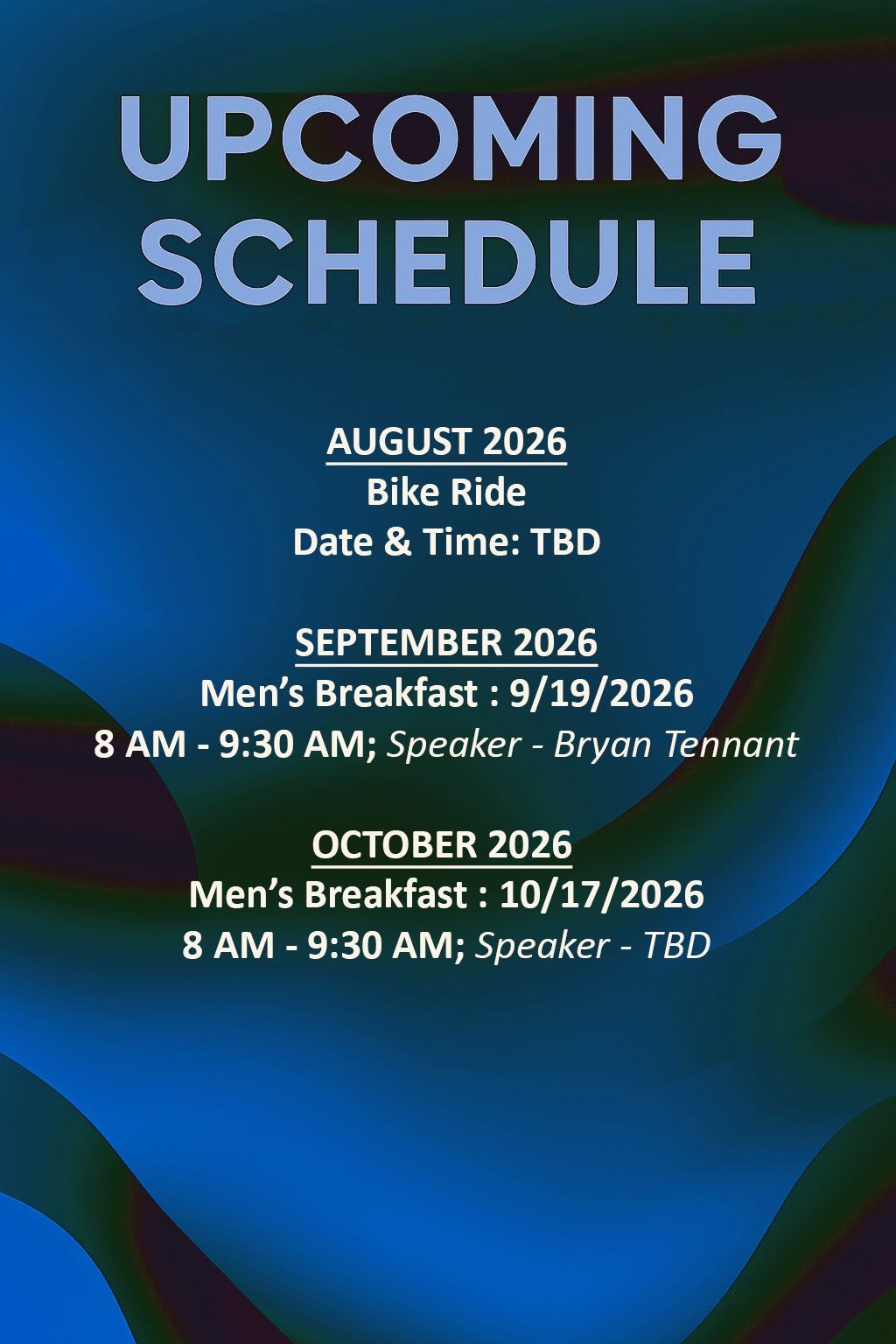 UPCOMING SCHEDULE

AUGUST 2026
Bike Ride
Date & Time: TBD

SEPTEMBER 2026
Men’s Breakfast : 9/19/2026
8 AM - 9:30 AM; Speaker - Bryan Tennant

OCTOBER 2026
Men’s Breakfast : 10/17/2026
8 AM - 9:30 AM; Speaker - TBD